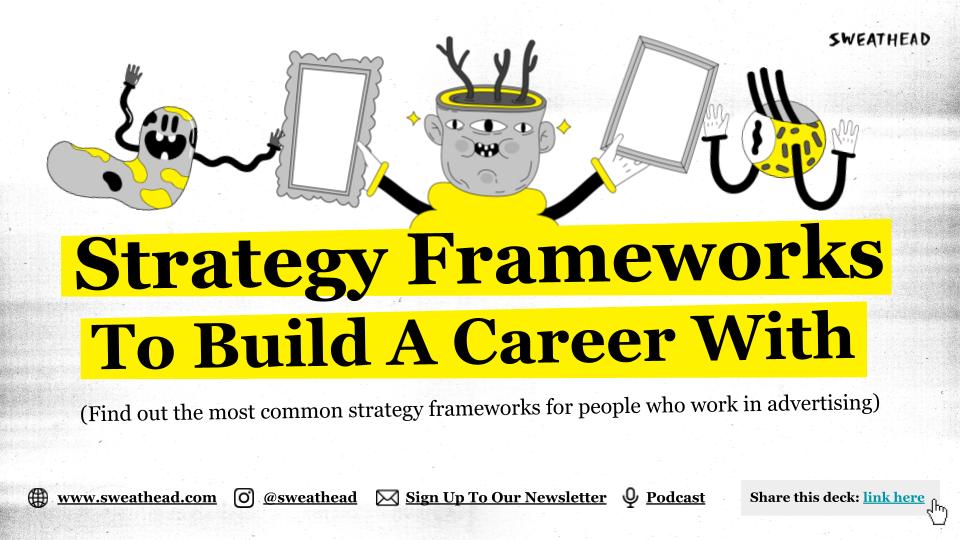 SWEATHEAD

Strategy Frameworks
To Build A Career With

(Find out the most common strategy frameworks for people who work in advertising)

www.sweathead.com @sweathead Sign Up To Our Newsletter Podcast

Share this deck: link here